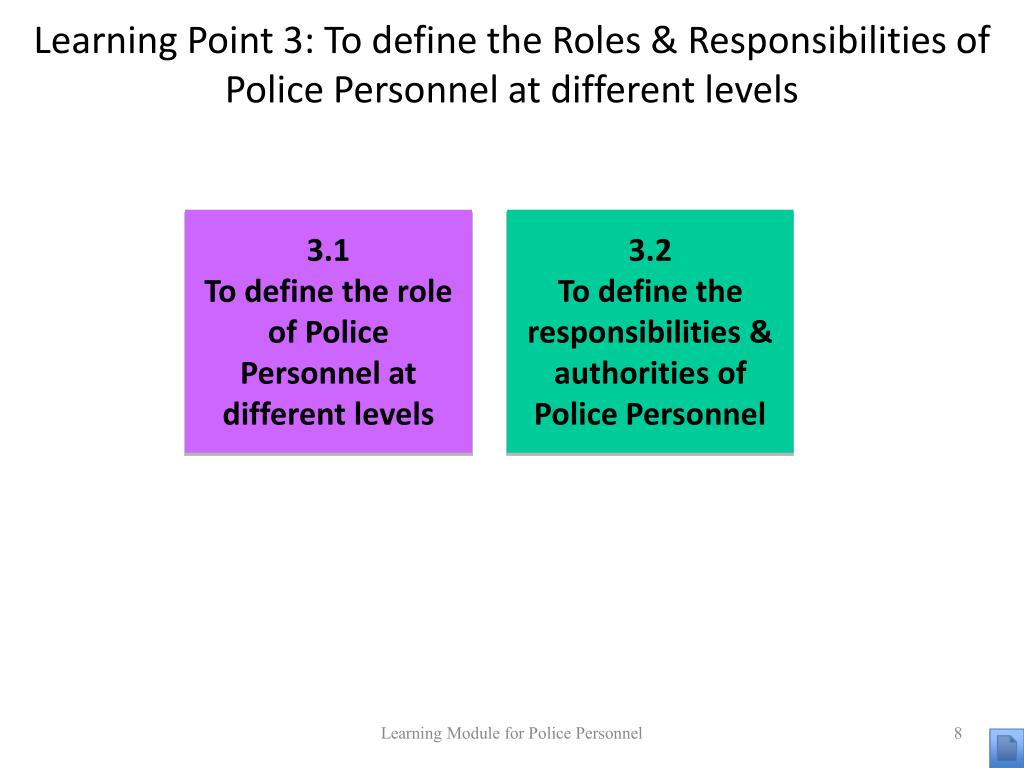 Learning Point 3: To define the Roles & Responsibilities of Police Personnel at different levels

3.1
To define the role of Police Personnel at different levels

3.2
To define the responsibilities & authorities of Police Personnel

Learning Module for Police Personnel

8